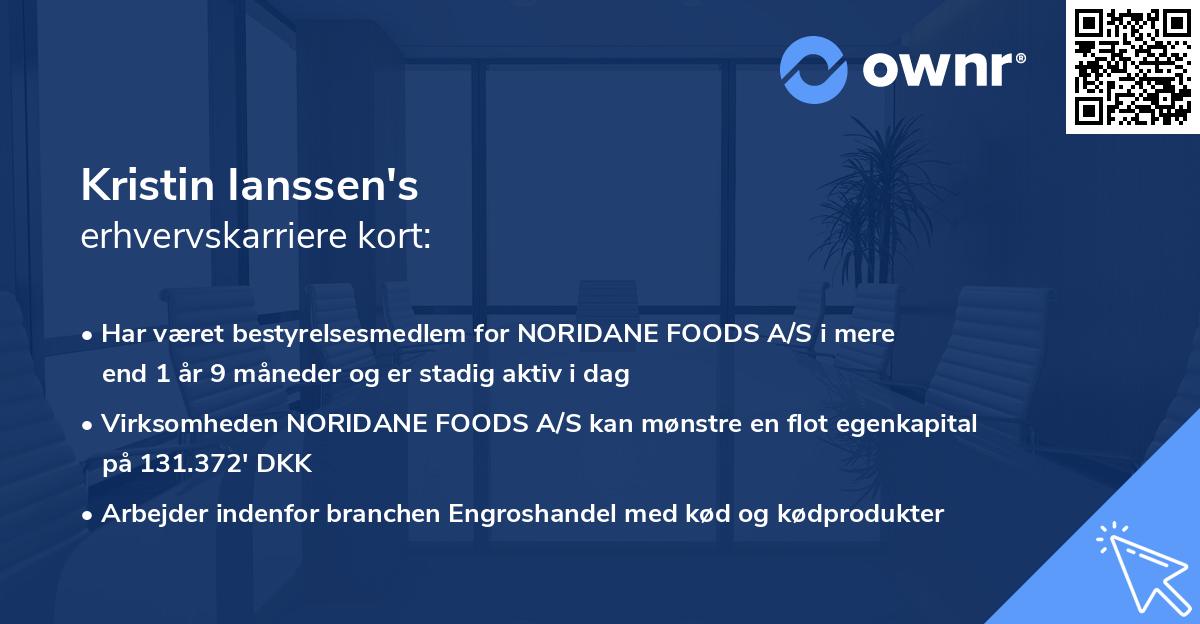 ownr®

Kristin Ianssen's
erhvervskarriere kort:

• Har været bestyrelsesmedlem for NORIDANE FOODS A/S i mere end 1 år 9 måneder og er stadig aktiv i dag

• Virksomheden NORIDANE FOODS A/S kan mønstre en flot egenkapital på 131.372' DKK

• Arbejder indenfor branchen Engroshandel med kød og kødprodukter